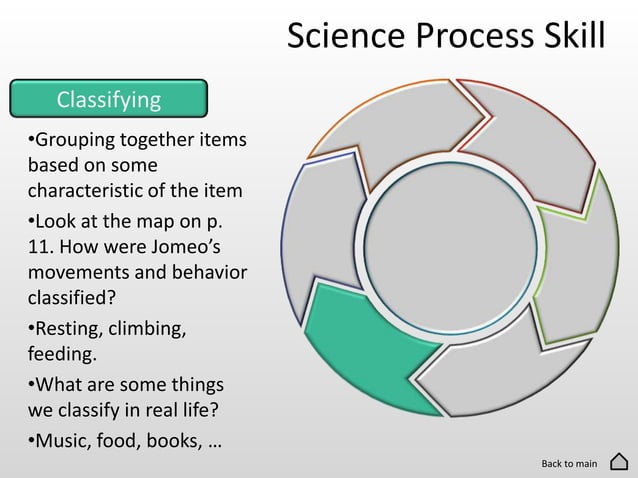 Science Process Skill

Classifying

•Grouping together items based on some characteristic of the item

•Look at the map on p. 11. How were Jomeo's movements and behavior classified?

•Resting, climbing, feeding.

•What are some things we classify in real life?

•Music, food, books, …

Back to main